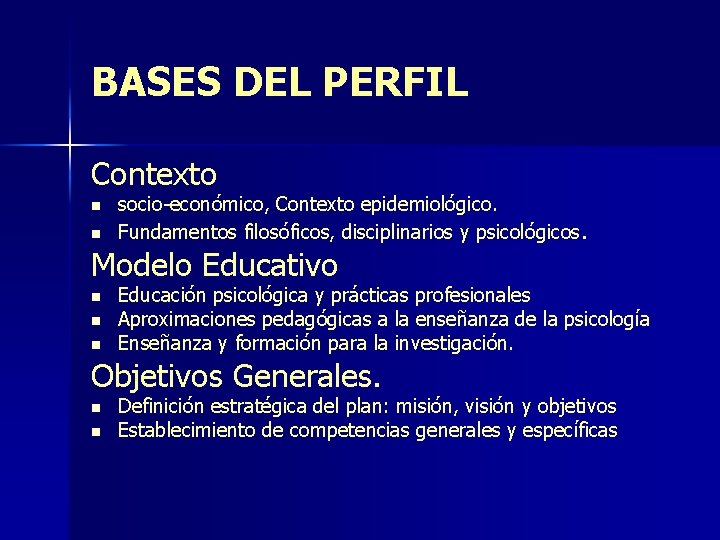 BASES DEL PERFIL

Contexto

- socio-económico, Contexto epidemiológico.
- Fundamentos filosóficos, disciplinarios y psicológicos.

Modelo Educativo

- Educación psicológica y prácticas profesionales
- Aproximaciones pedagógicas a la enseñanza de la psicología
- Enseñanza y formación para la investigación.

Objetivos Generales.

- Definición estratégica del plan: misión, visión y objetivos
- Establecimiento de competencias generales y específicas